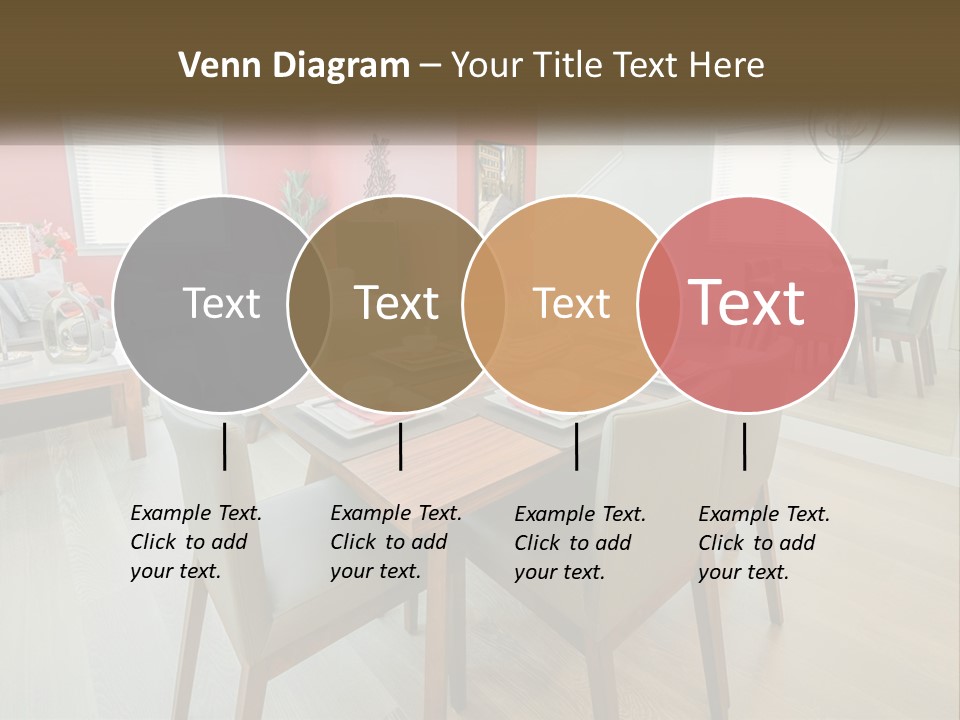 Venn Diagram – Your Title Text Here

Text

Text

Text

Text

Example Text. Click to add your text.

Example Text. Click to add your text.

Example Text. Click to add your text.

Example Text. Click to add your text.